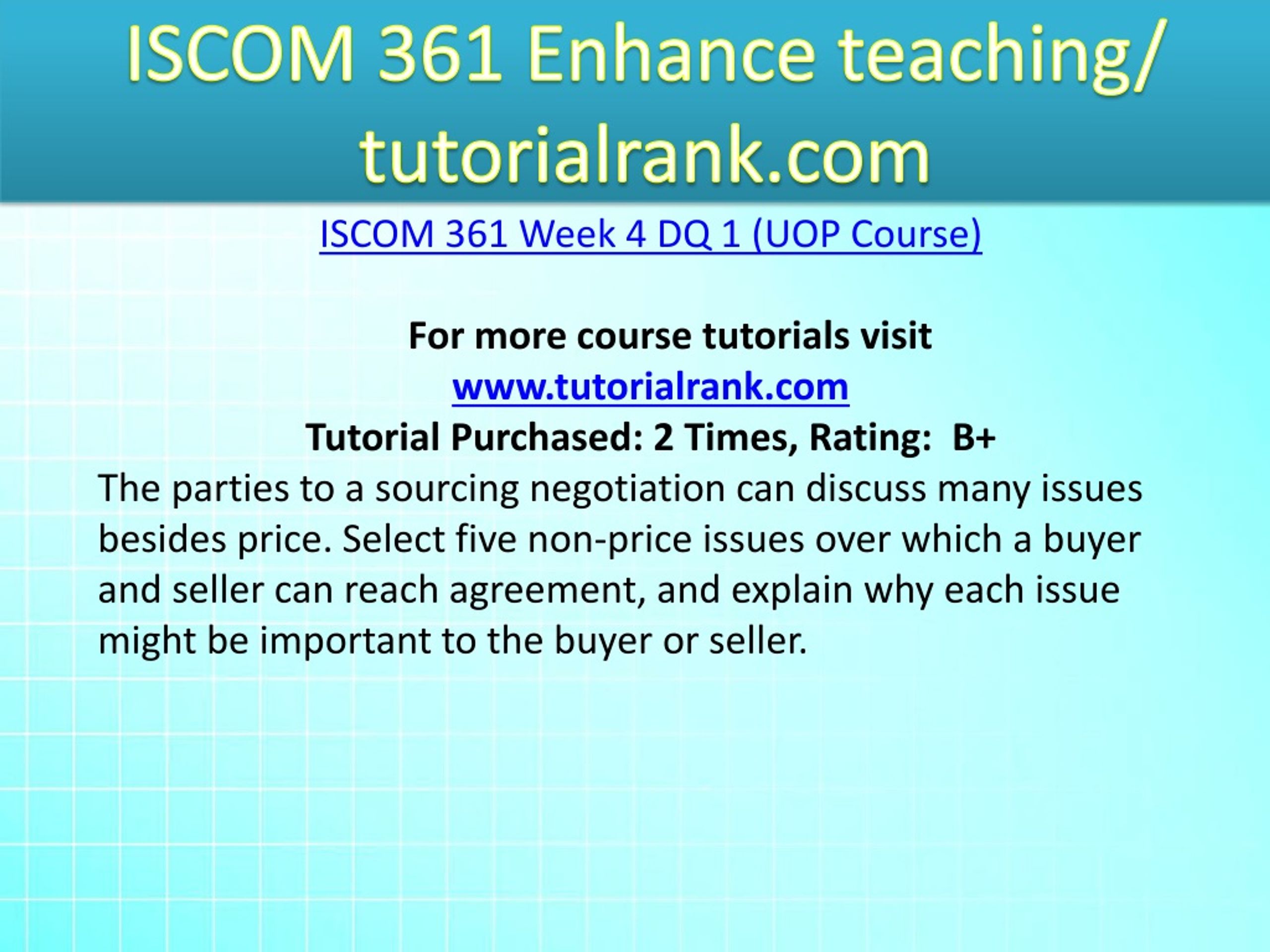 ISCOM 361 Enhance teaching/ tutorialrank.com

ISCOM 361 Week 4 DQ 1 (UOP Course)

For more course tutorials visit
www.tutorialrank.com
Tutorial Purchased: 2 Times, Rating: B+

The parties to a sourcing negotiation can discuss many issues besides price. Select five non-price issues over which a buyer and seller can reach agreement, and explain why each issue might be important to the buyer or seller.